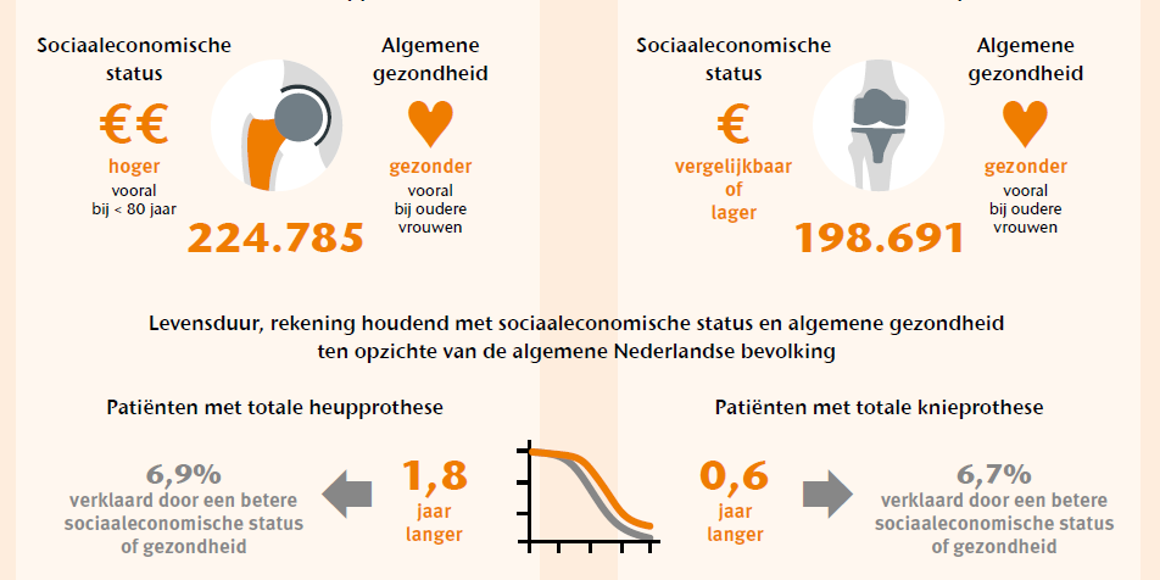 Sociaaleconomische status

€€

hoger

vooral bij < 80 jaar

224.785

Algemene gezondheid

gezonder

vooral bij oudere vrouwen

Sociaaleconomische status

€

vergelijkbaar of lager

198.691

Algemene gezondheid

gezonder

vooral bij oudere vrouwen

Levensduur, rekening houdend met sociaaleconomische status en algemene gezondheid ten opzichte van de algemene Nederlandse bevolking

Patiënten met totale heupprothese

6,9%
verklaard door een betere sociaaleconomische status of gezondheid

1,8
jaar
langer

Patiënten met totale knieprothese

0,6
jaar
langer

6,7%
verklaard door een betere sociaaleconomische status of gezondheid